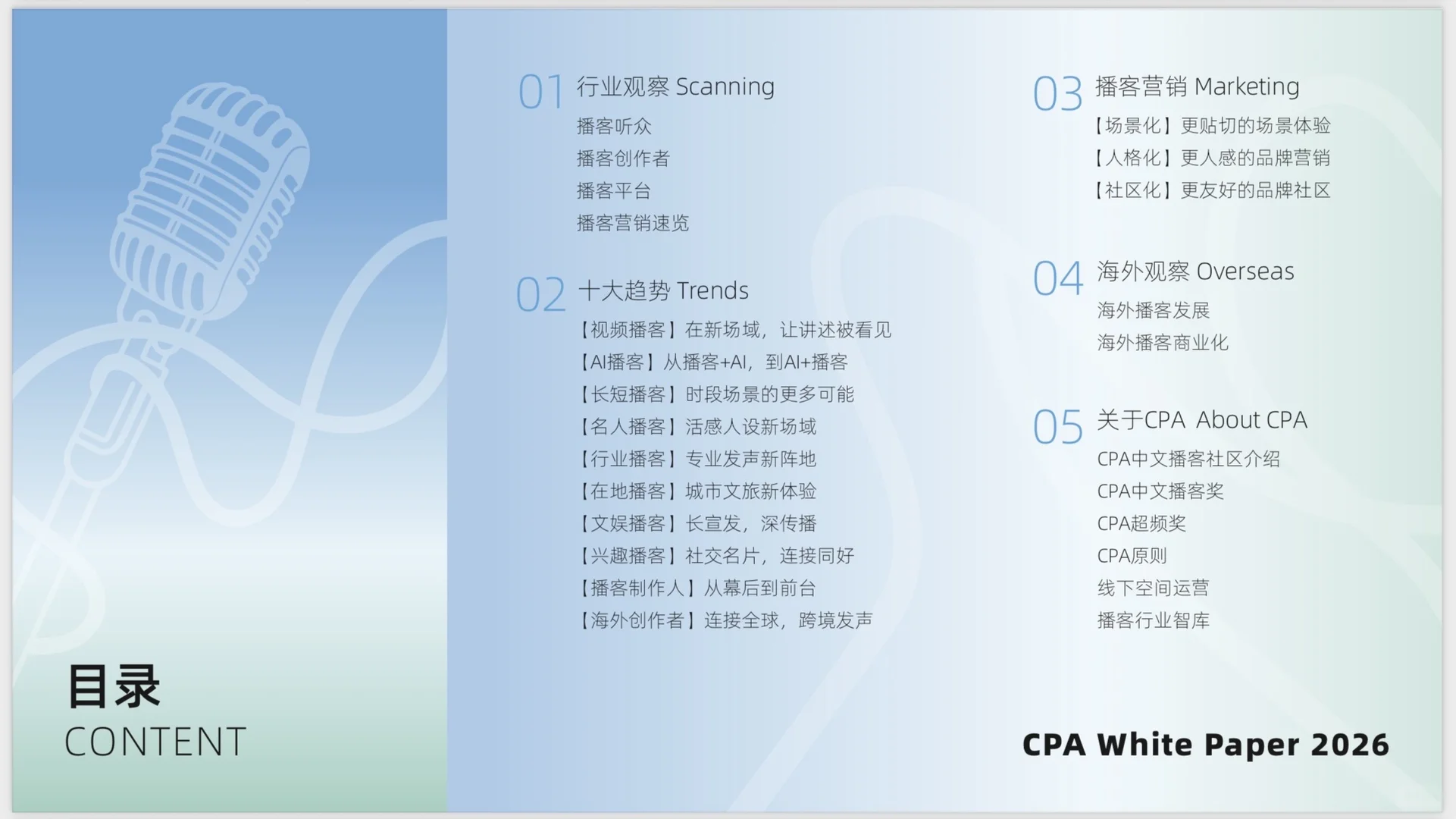 目录
CONTENT

01 行业观察 Scanning
播客听众
播客创作者
播客平台
播客营销速览

02 十大趋势 Trends
【视频播客】在新场域，让讲述被看见
【AI播客】从播客+AI，到AI+播客
【长短播客】时段场景的更多可能
【名人播客】活感人设新场域
【行业播客】专业发声新阵地
【在地播客】城市文旅新体验
【文娱播客】长宣发，深传播
【兴趣播客】社交名片，连接同好
【播客制作人】从幕后到前台
【海外创作者】连接全球，跨境发声

03 播客营销 Marketing
【场景化】更贴切的场景体验
【人格化】更人感的品牌营销
【社区化】更友好的品牌社区

04 海外观察 Overseas
海外播客发展
海外播客商业化

05 关于CPA About CPA
CPA中文播客社区介绍
CPA中文播客奖
CPA超频奖
CPA原则
线下空间运营
播客行业智库

CPA White Paper 2026